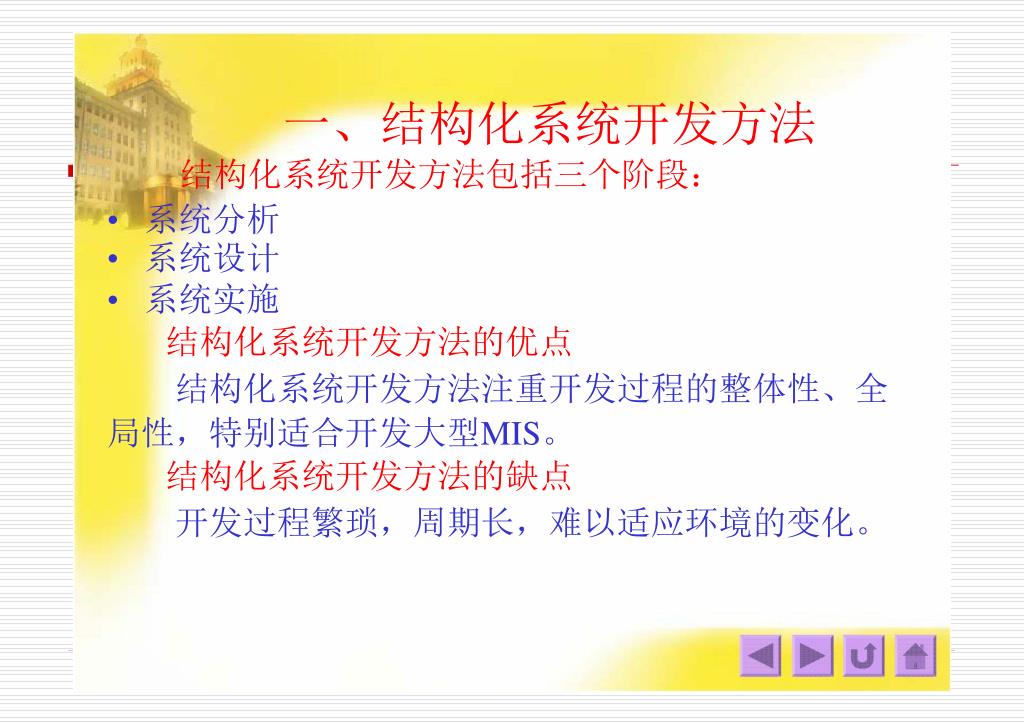 一、结构化系统开发方法

结构化系统开发方法包括三个阶段：

• 系统分析
• 系统设计
• 系统实施

结构化系统开发方法的优点

结构化系统开发方法注重开发过程的整体性、全局性，特别适合开发大型MIS。

结构化系统开发方法的缺点

开发过程繁琐，周期长，难以适应环境的变化。